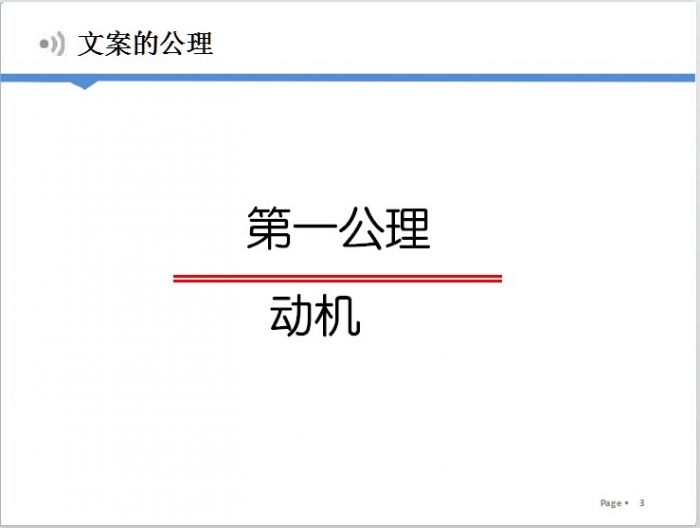 文案的公理

第一公理

动机

Page ▪ 3